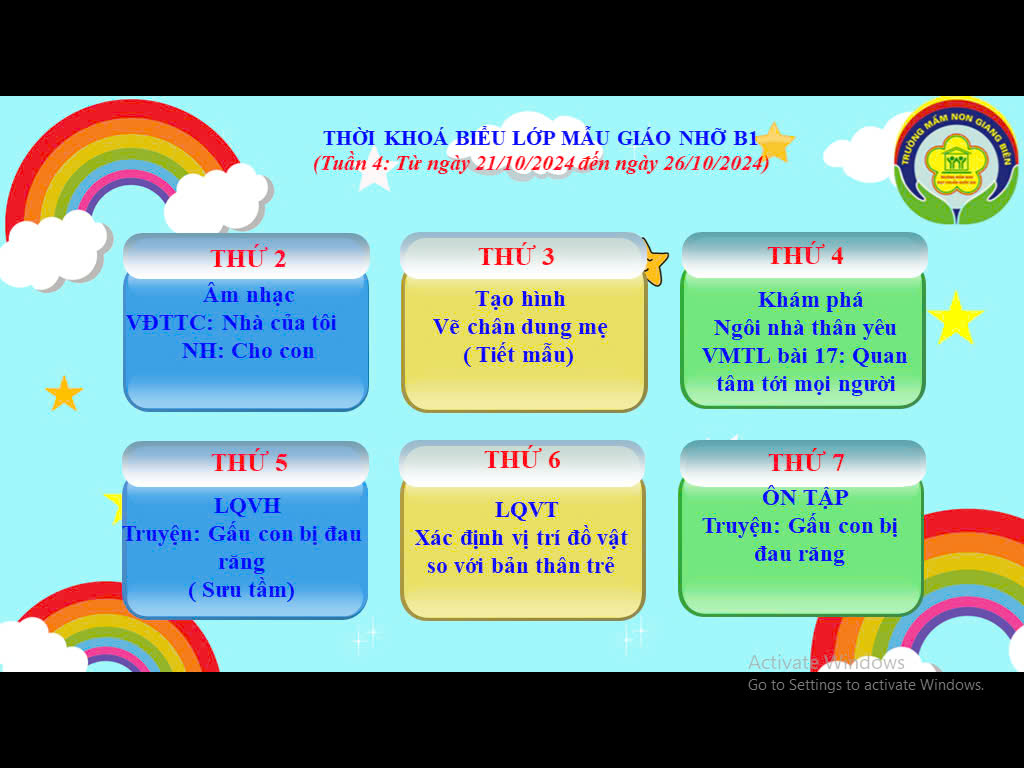 THỜI KHOÁ BIỂU LỚP MẪU GIÁO NHỠ B1
(Tuần 4: Từ ngày 21/10/2024 đến ngày 26/10/2024)

TRƯỜNG MẦM NON GIANG BIÊN

THỨ 2
Âm nhạc
VĐTTC: Nhà của tôi
NH: Cho con

THỨ 3
Tạo hình
Vẽ chân dung mẹ
( Tiết mẫu)

THỨ 4
Khám phá
Ngôi nhà thân yêu
VMTL bài 17: Quan tâm tới mọi người

THỨ 5
LQVH
Truyện: Gấu con bị đau răng
( Sưu tầm)

THỨ 6
LQVT
Xác định vị trí đồ vật so với bản thân trẻ

THỨ 7
ÔN TẬP
Truyện: Gấu con bị đau răng

Activate Windows
Go to Settings to activate Windows.